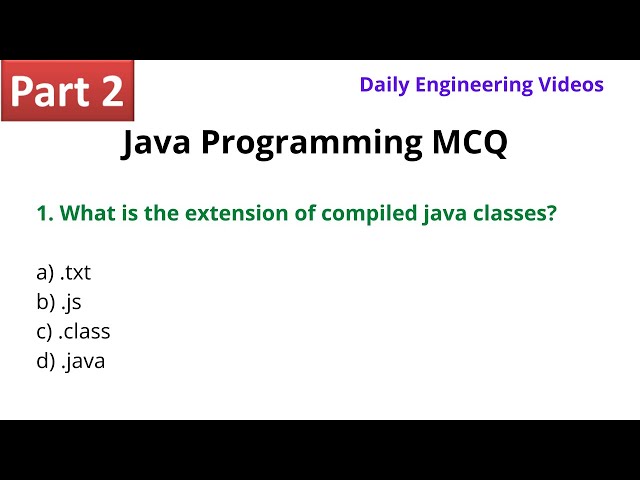 Part 2

Daily Engineering Videos

Java Programming MCQ

1. What is the extension of compiled java classes?

a) .txt
b) .js
c) .class
d) .java